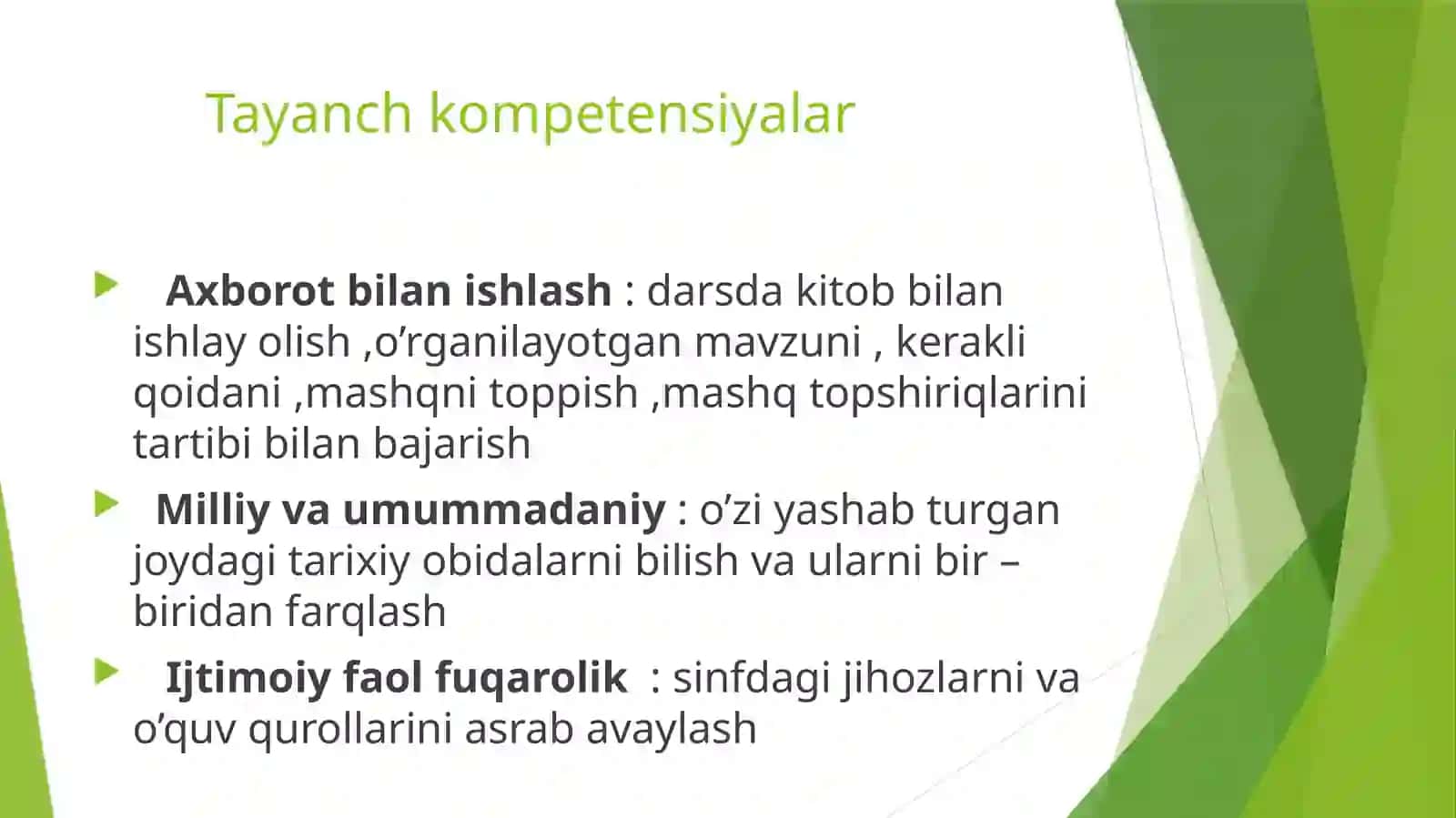 Tayanch kompetensiyalar

Axborot bilan ishlash : darsda kitob bilan ishlay olish ,o’rganilayotgan mavzuni , kerakli qoidani ,mashqni toppish ,mashq topshiriqlarini tartibi bilan bajarish

Milliy va umummadaniy : o’zi yashab turgan joydagi tarixiy obidalarni bilish va ularni bir – biridan farqlash

Ijtimoiy faol fuqarolik : sinfdagi jihozlarni va o’quv qurollarini asrab avaylash